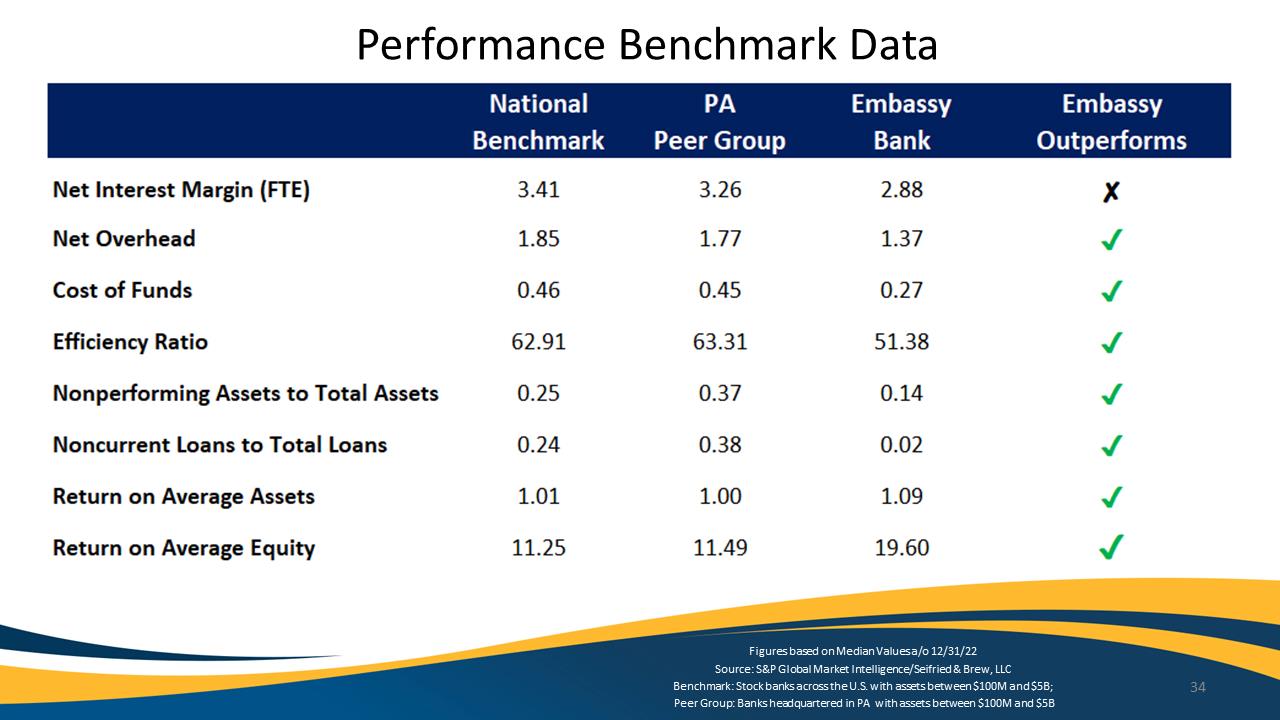 Performance Benchmark Data

|  | National Benchmark | PA Peer Group | Embassy Bank | Embassy Outperforms |
|---|---|---|---|---|
| Net Interest Margin (FTE) | 3.41 | 3.26 | 2.88 | ✗ |
| Net Overhead | 1.85 | 1.77 | 1.37 | ✓ |
| Cost of Funds | 0.46 | 0.45 | 0.27 | ✓ |
| Efficiency Ratio | 62.91 | 63.31 | 51.38 | ✓ |
| Nonperforming Assets to Total Assets | 0.25 | 0.37 | 0.14 | ✓ |
| Noncurrent Loans to Total Loans | 0.24 | 0.38 | 0.02 | ✓ |
| Return on Average Assets | 1.01 | 1.00 | 1.09 | ✓ |
| Return on Average Equity | 11.25 | 11.49 | 19.60 | ✓ |

Figures based on Median Values a/o 12/31/22
Source: S&P Global Market Intelligence/Seifried & Brew, LLC
Benchmark: Stock banks across the U.S. with assets between $100M and $5B;
Peer Group: Banks headquartered in PA with assets between $100M and $5B

34